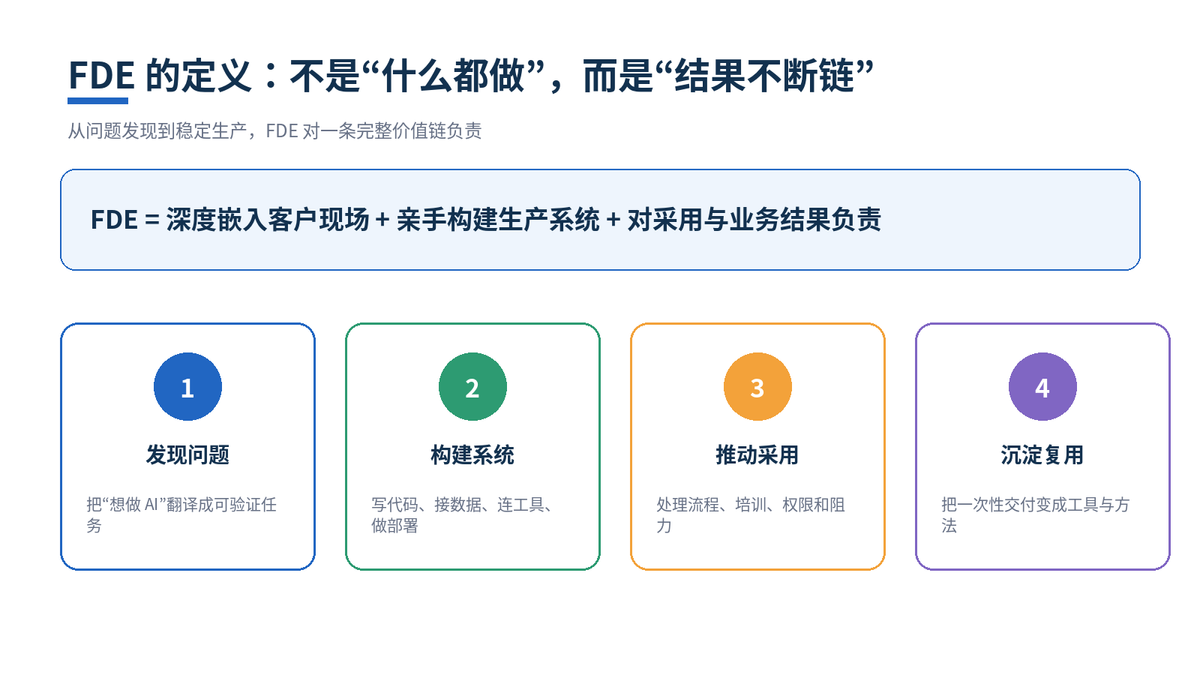 FDE 的定义：不是“什么都做”，而是“结果不断链”

从问题发现到稳定生产，FDE 对一条完整价值链负责

FDE = 深度嵌入客户现场 + 亲手构建生产系统 + 对采用与业务结果负责

1

发现问题

把“想做 AI”翻译成可验证任务

2

构建系统

写代码、接数据、连工具、做部署

3

推动采用

处理流程、培训、权限和阻力

4

沉淀复用

把一次性交付变成工具与方法